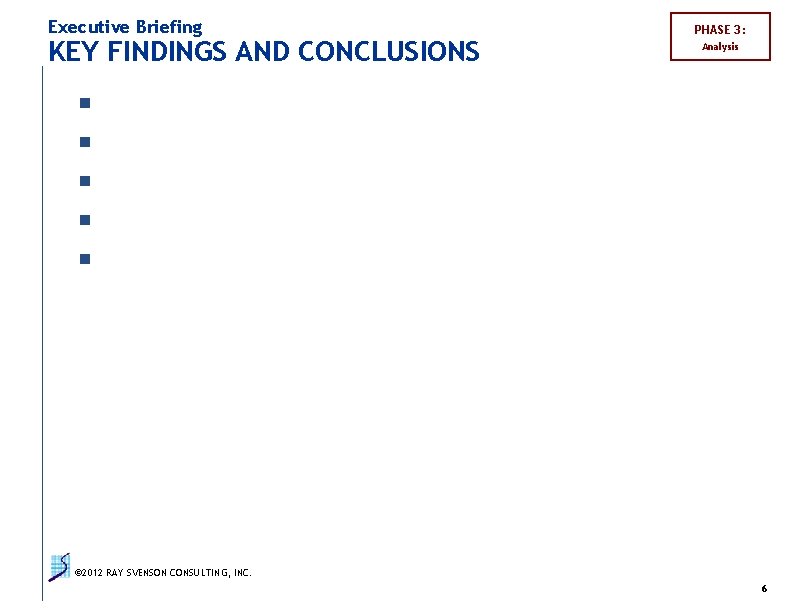 Executive Briefing
KEY FINDINGS AND CONCLUSIONS

PHASE 3:
Analysis

©2012 RAY SVENSON CONSULTING, INC.

6